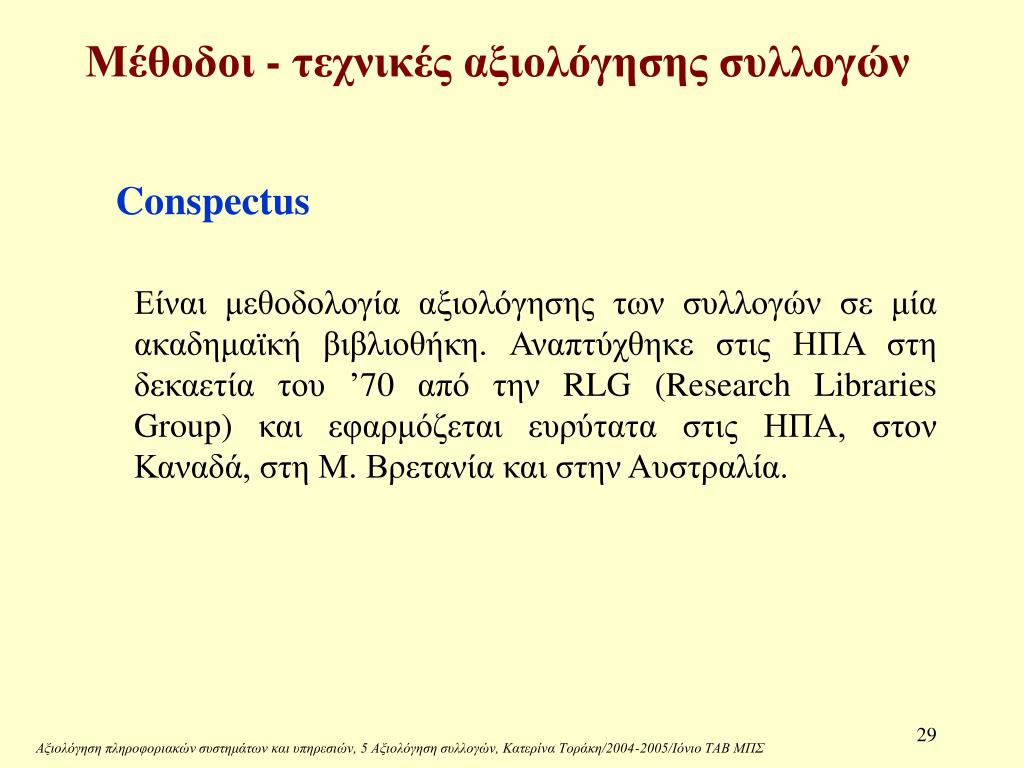 Μέθοδοι - τεχνικές αξιολόγησης συλλογών

Conspectus

Είναι μεθοδολογία αξιολόγησης των συλλογών σε μία ακαδημαϊκή βιβλιοθήκη. Αναπτύχθηκε στις ΗΠΑ στη δεκαετία του ’70 από την RLG (Research Libraries Group) και εφαρμόζεται ευρύτατα στις ΗΠΑ, στον Καναδά, στη Μ. Βρετανία και στην Αυστραλία.

29

Αξιολόγηση πληροφοριακών συστημάτων και υπηρεσιών, 5 Αξιολόγηση συλλογών, Κατερίνα Τοράκη/2004-2005/Ιόνιο ΤΑΒ ΜΠΣ